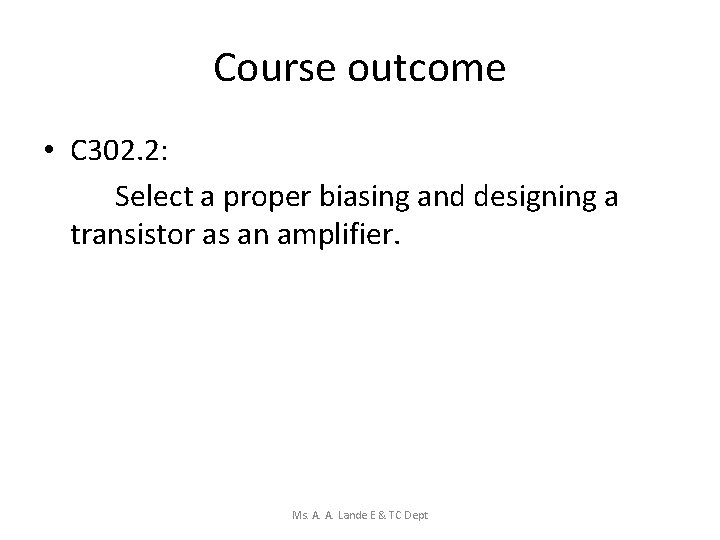 Course outcome

• C302.2:

Select a proper biasing and designing a transistor as an amplifier.

Ms. A. A. Lande E & TC Dept